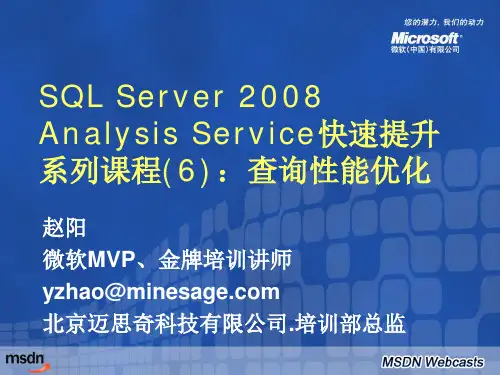 您的潜力，我们的动力
Microsoft
微软(中国)有限公司

SQL Server 2008 Analysis Service快速提升系列课程(6)：查询性能优化

赵阳
微软MVP、金牌培训讲师
yzhao@minesage.com
北京迈思奇科技有限公司.培训部总监

msdn
MSDN Webcasts